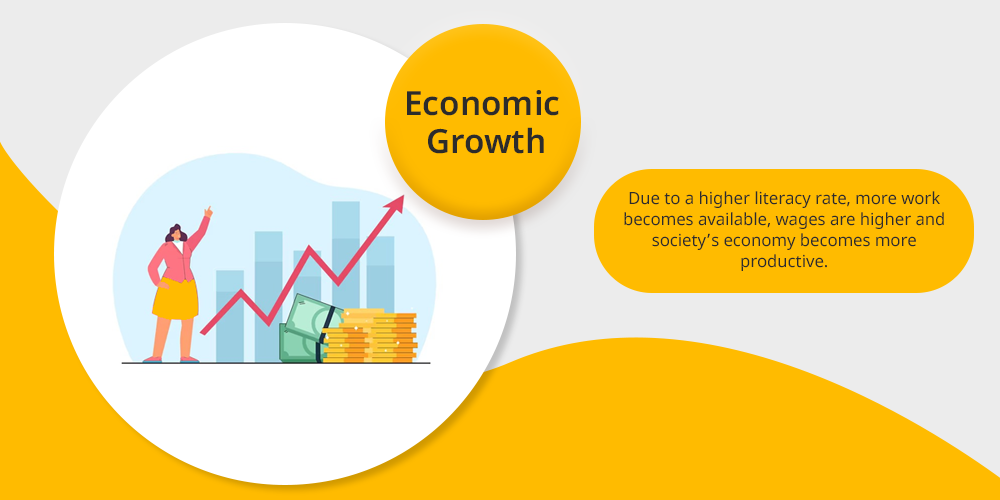 Economic Growth

Due to a higher literacy rate, more work becomes available, wages are higher and society's economy becomes more productive.